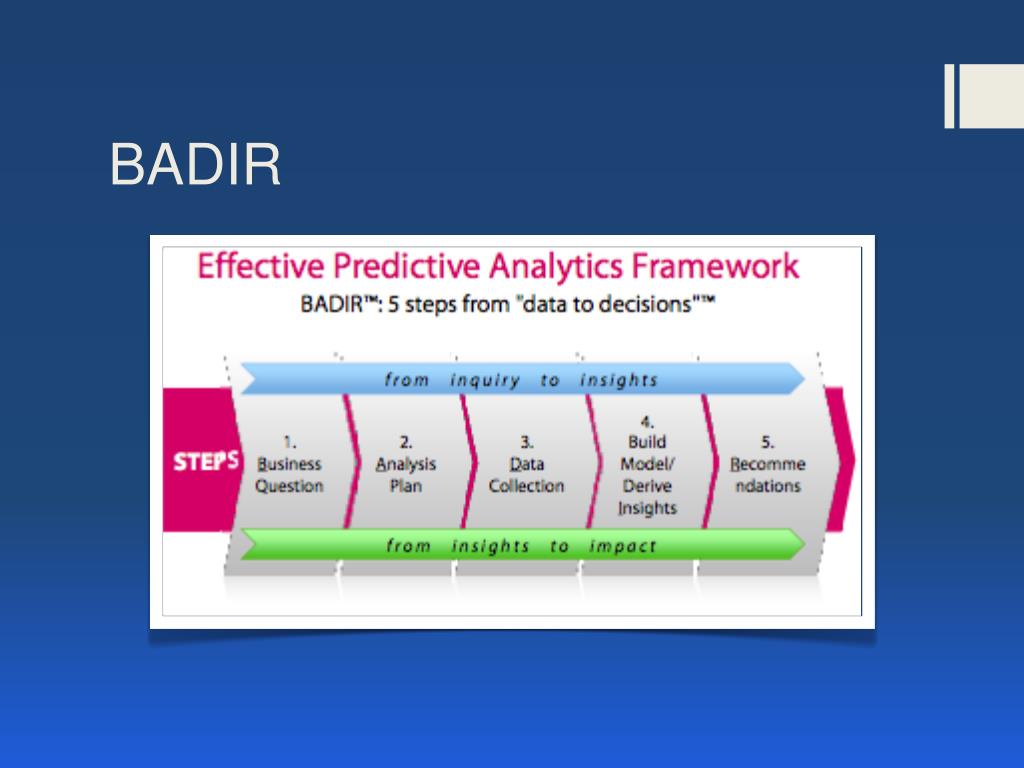 BADIR

Effective Predictive Analytics Framework

BADIR™: 5 steps from "data to decisions"™

from inquiry to insights

STEPS

1. Business Question

2. Analysis Plan

3. Data Collection

4. Build Model/ Derive Insights

5. Recomme ndations

from insights to impact